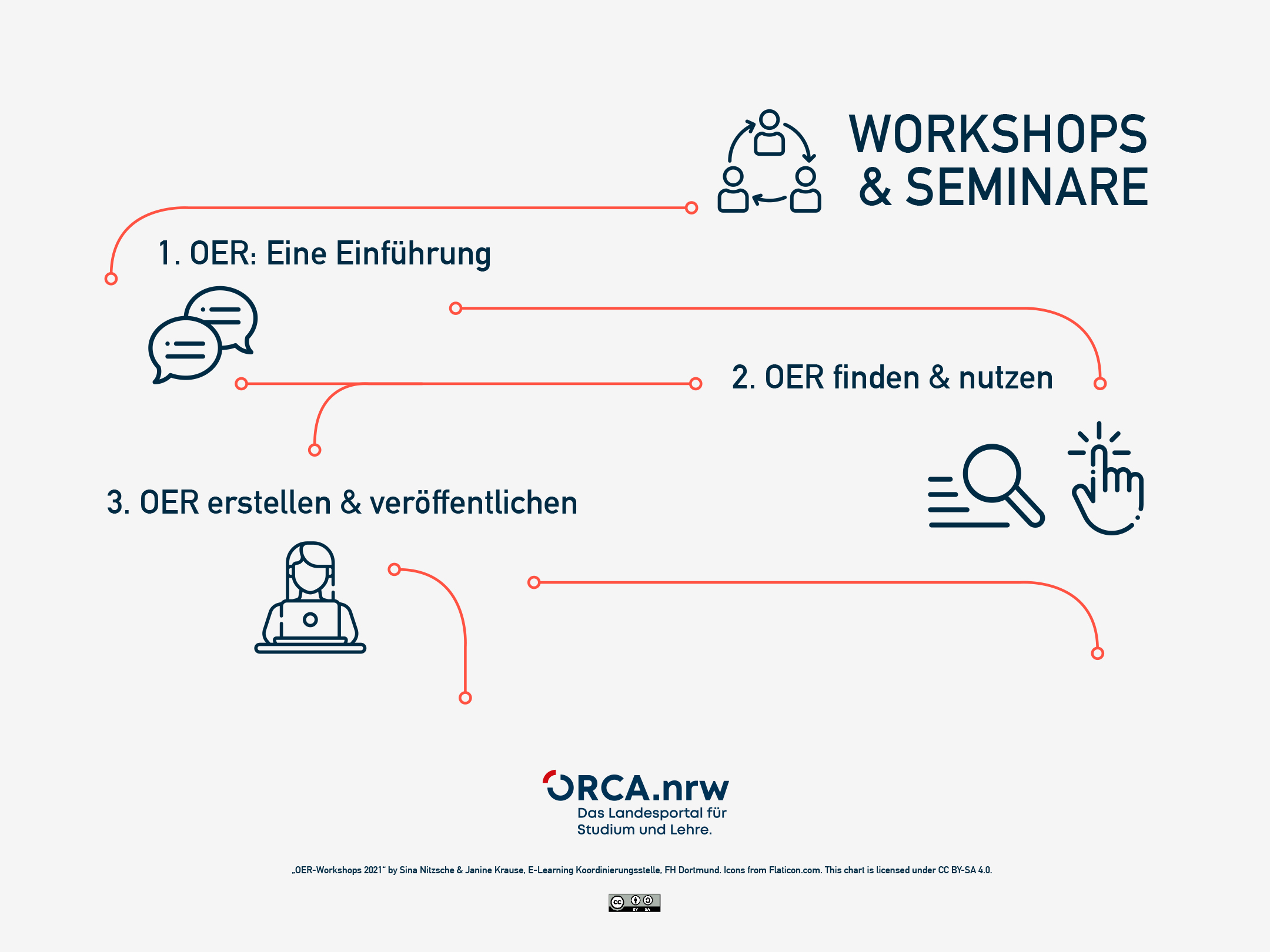 WORKSHOPS & SEMINARE

1. OER: Eine Einführung

2. OER finden & nutzen

3. OER erstellen & veröffentlichen

ORCA.nrw
Das Landesportal für Studium und Lehre.

„OER-Workshops 2021" by Sina Nitzsche & Janine Krause, E-Learning Koordinierungsstelle, FH Dortmund. Icons from Flaticon.com. This chart is licensed under CC BY-SA 4.0.

cc BY SA